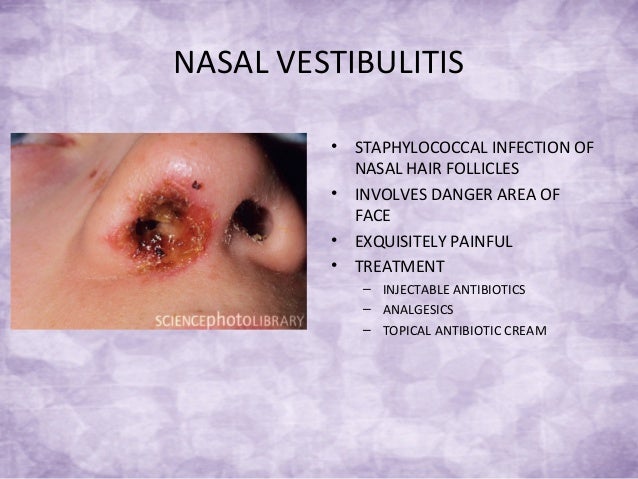 NASAL VESTIBULITIS

SCIENCEphotoLIBRARY

• STAPHYLOCOCCAL INFECTION OF NASAL HAIR FOLLICLES
• INVOLVES DANGER AREA OF FACE
• EXQUISITELY PAINFUL
• TREATMENT
– INJECTABLE ANTIBIOTICS
– ANALGESICS
– TOPICAL ANTIBIOTIC CREAM